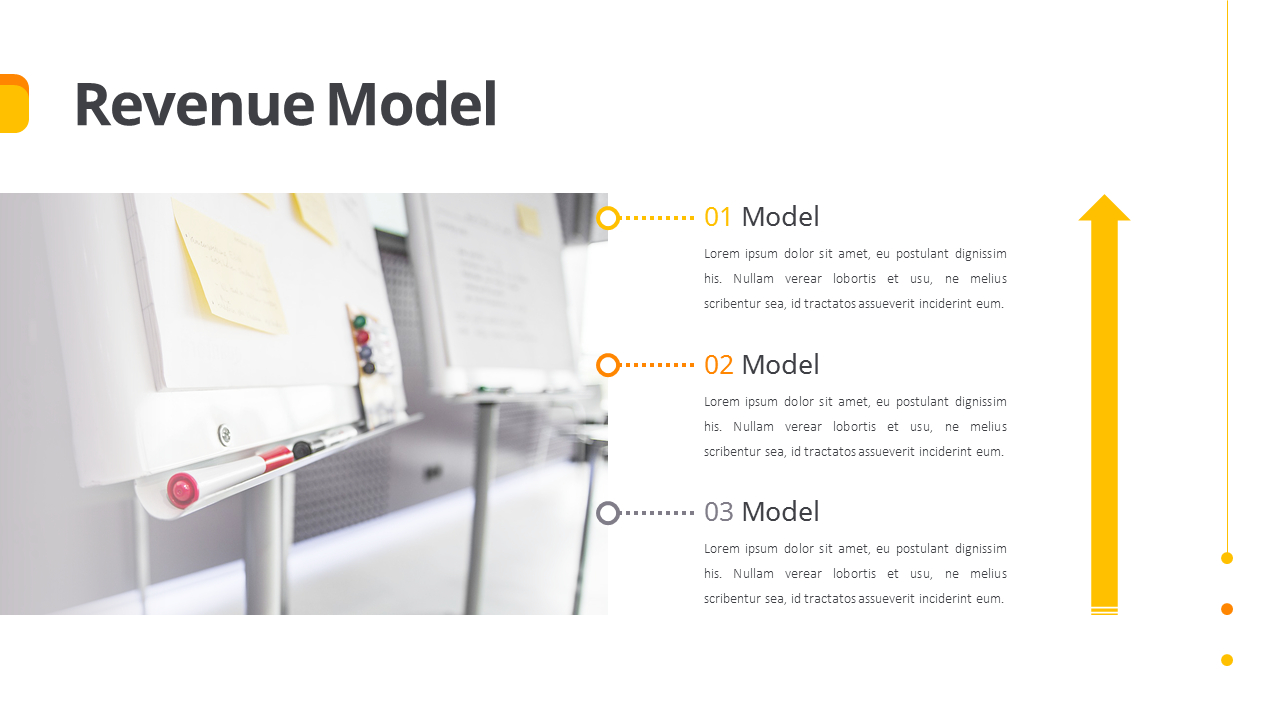 Revenue Model

01 Model

Lorem ipsum dolor sit amet, eu postulant dignissim his. Nullam verear lobortis et usu, ne melius scribentur sea, id tractatos assueverit inciderint eum.

02 Model

Lorem ipsum dolor sit amet, eu postulant dignissim his. Nullam verear lobortis et usu, ne melius scribentur sea, id tractatos assueverit inciderint eum.

03 Model

Lorem ipsum dolor sit amet, eu postulant dignissim his. Nullam verear lobortis et usu, ne melius scribentur sea, id tractatos assueverit inciderint eum.